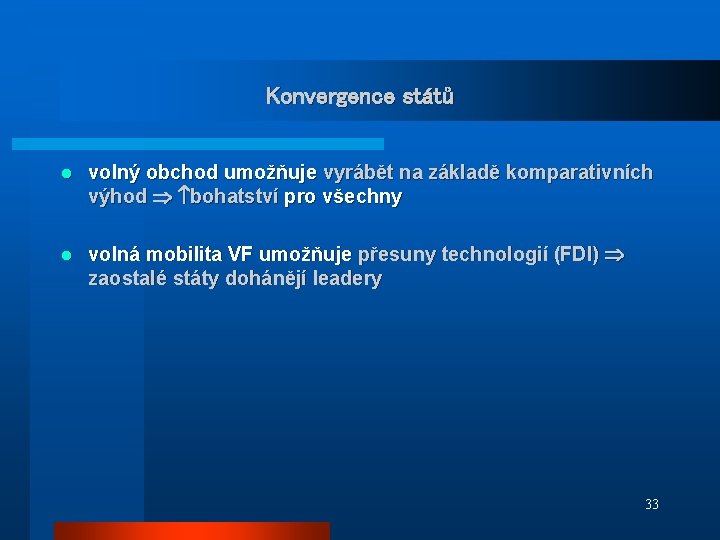 Konvergence států

- volný obchod umožňuje vyrábět na základě komparativních výhod $\Rightarrow$ $\uparrow$bohatství pro všechny

- volná mobilita VF umožňuje přesuny technologií (FDI) $\Rightarrow$ zaostalé státy dohánějí leadery

33